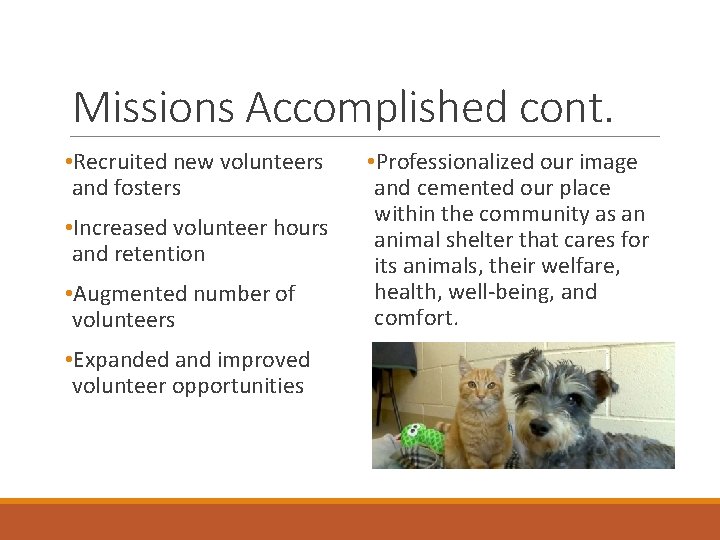 Missions Accomplished cont.

•Recruited new volunteers and fosters

•Increased volunteer hours and retention

•Augmented number of volunteers

•Expanded and improved volunteer opportunities

•Professionalized our image and cemented our place within the community as an animal shelter that cares for its animals, their welfare, health, well-being, and comfort.